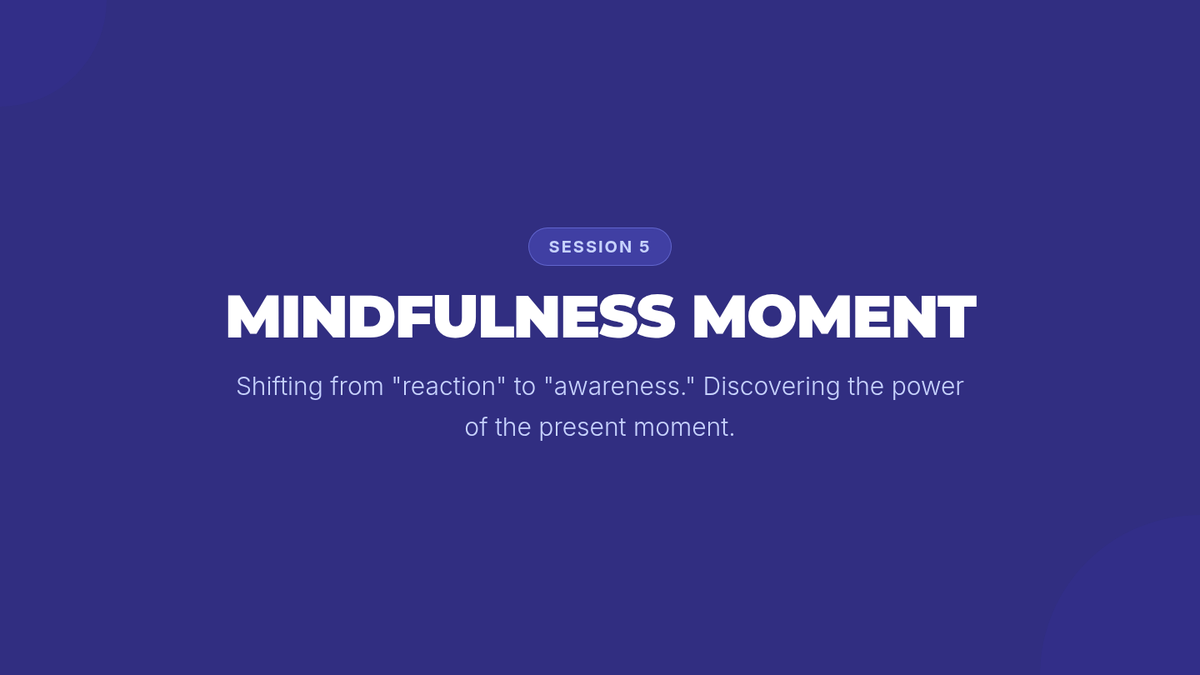 SESSION 5

MINDFULNESS MOMENT

Shifting from "reaction" to "awareness." Discovering the power of the present moment.